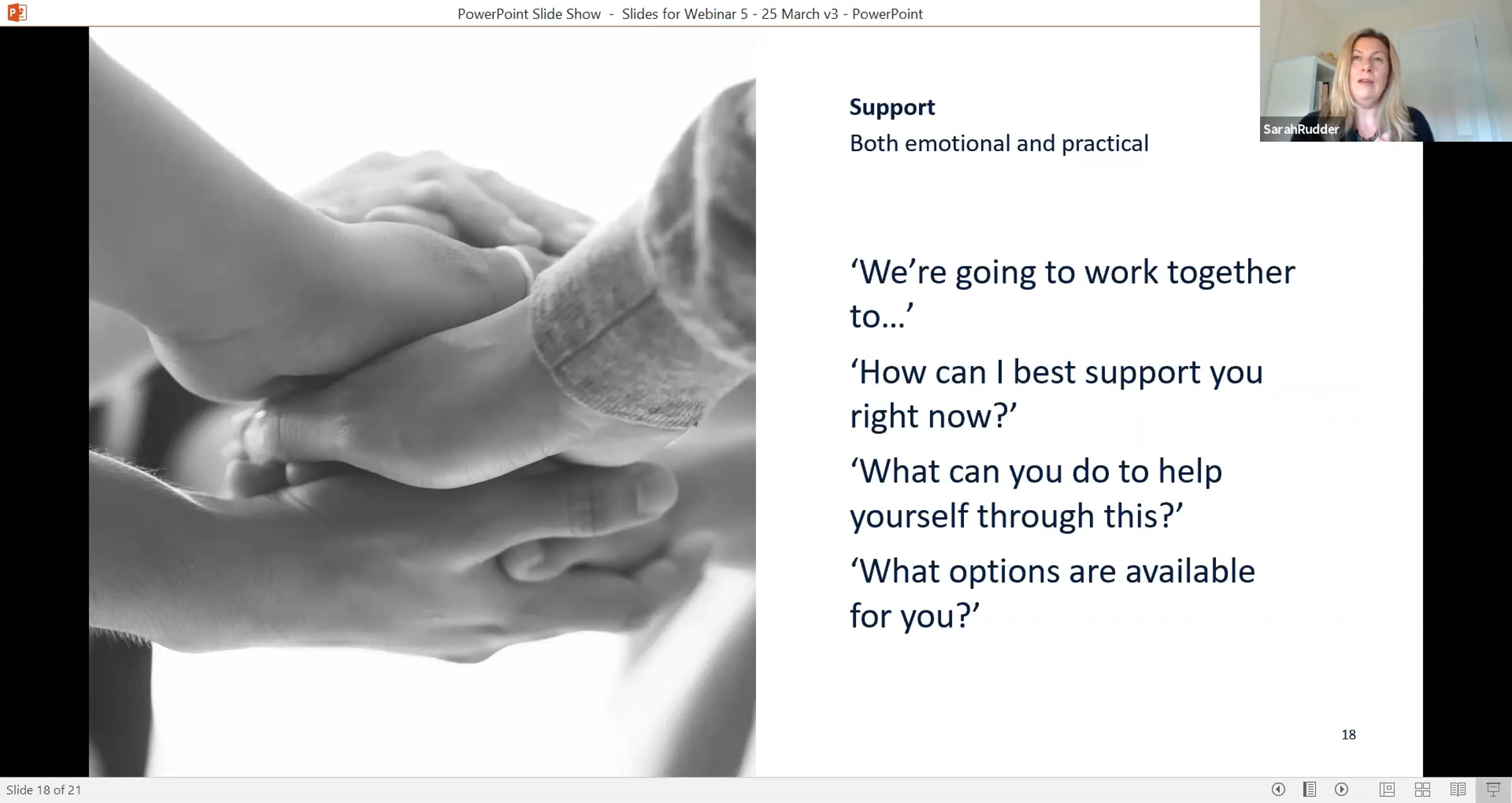 PowerPoint Slide Show - Slides for Webinar 5 - 25 March v3 - PowerPoint

SarahRudder

Support
Both emotional and practical

‘We’re going to work together to…’

‘How can I best support you right now?’

‘What can you do to help yourself through this?’

‘What options are available for you?’

18

Slide 18 of 21